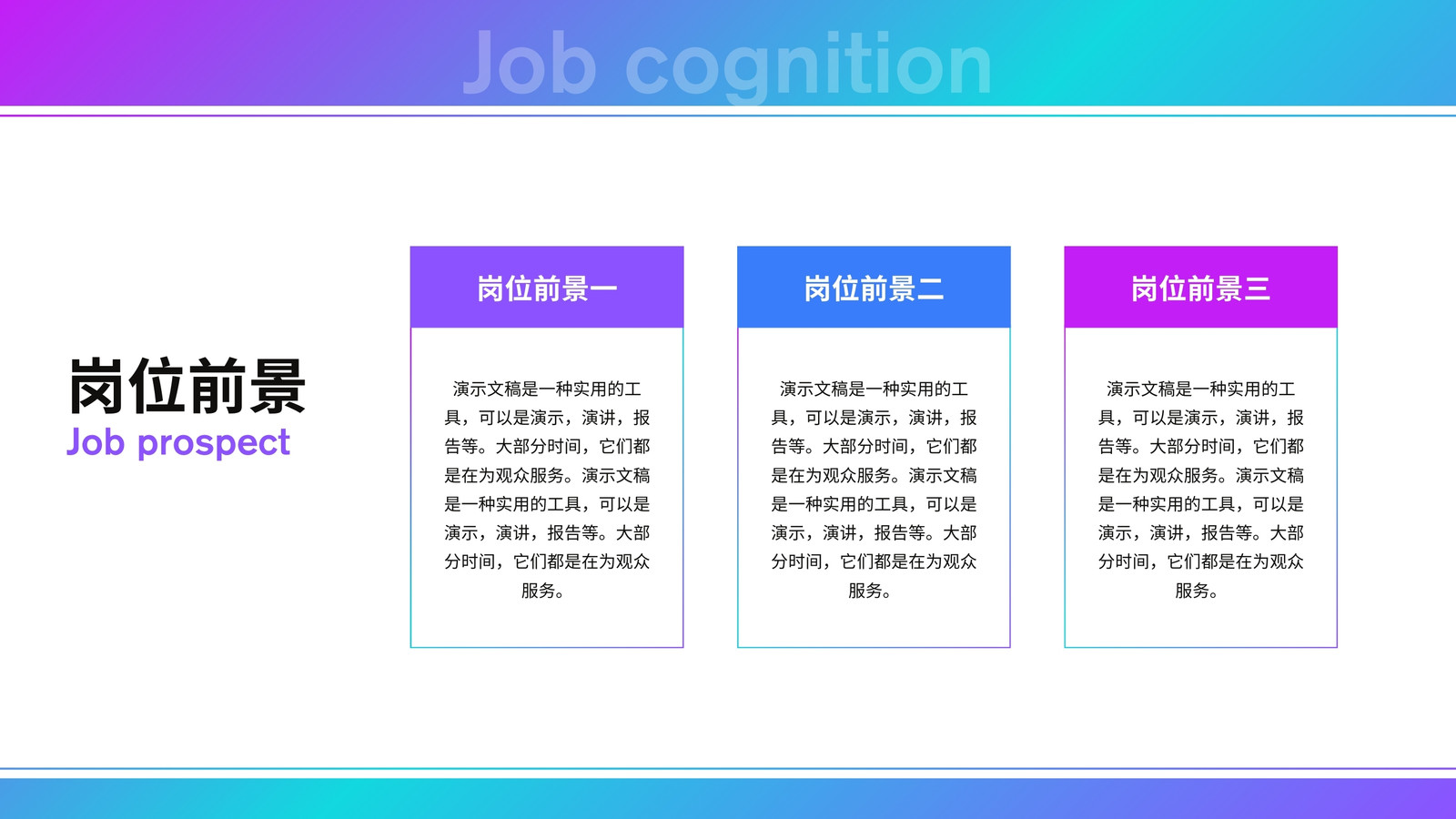 Job cognition

岗位前景
Job prospect

岗位前景一

演示文稿是一种实用的工具，可以是演示，演讲，报告等。大部分时间，它们都是在为观众服务。演示文稿是一种实用的工具，可以是演示，演讲，报告等。大部分时间，它们都是在为观众服务。

岗位前景二

演示文稿是一种实用的工具，可以是演示，演讲，报告等。大部分时间，它们都是在为观众服务。演示文稿是一种实用的工具，可以是演示，演讲，报告等。大部分时间，它们都是在为观众服务。

岗位前景三

演示文稿是一种实用的工具，可以是演示，演讲，报告等。大部分时间，它们都是在为观众服务。演示文稿是一种实用的工具，可以是演示，演讲，报告等。大部分时间，它们都是在为观众服务。